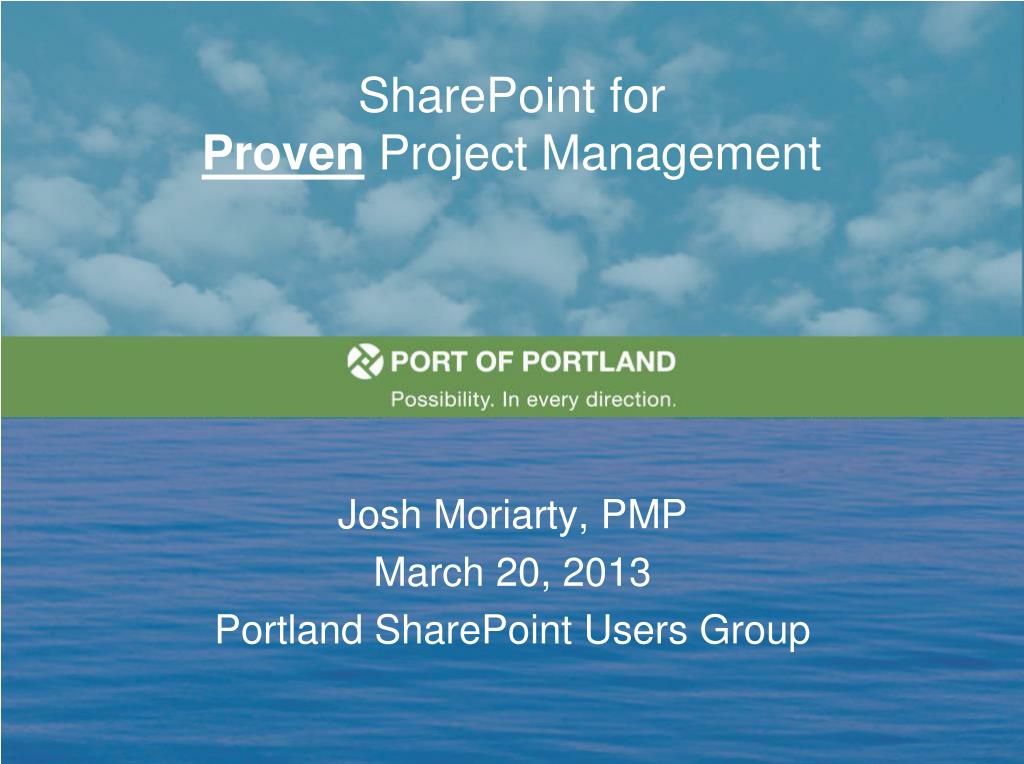 SharePoint for
Proven Project Management

PORT OF PORTLAND
Possibility. In every direction.

Josh Moriarty, PMP
March 20, 2013
Portland SharePoint Users Group